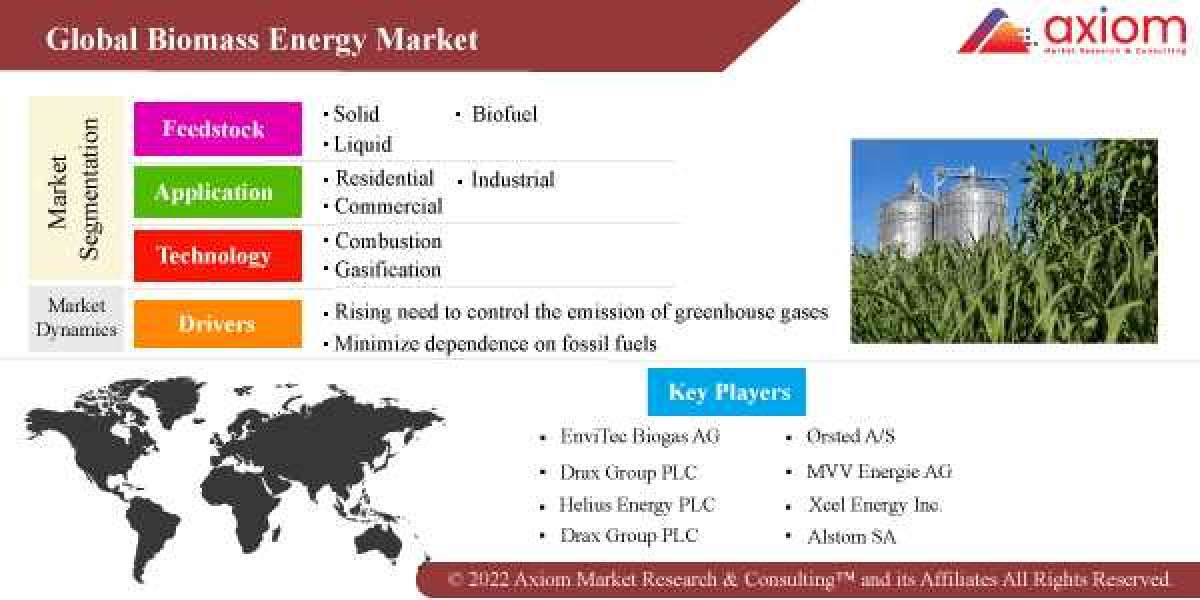 Global Biomass Energy Market

axiom
Market Research & Consulting

Market Segmentation

Feedstock
• Solid
• Liquid
• Biofuel

Application
• Residential
• Commercial
• Industrial

Technology
• Combustion
• Gasification

Market Dynamics

Drivers
• Rising need to control the emission of greenhouse gases
• Minimize dependence on fossil fuels

Key Players

• EnviTec Biogas AG
• Drax Group PLC
• Helius Energy PLC
• Drax Group PLC
• Orsted A/S
• MVV Energie AG
• Xcel Energy Inc.
• Alstom SA

© 2022 Axiom Market Research & Consulting™ and its Affiliates All Rights Reserved